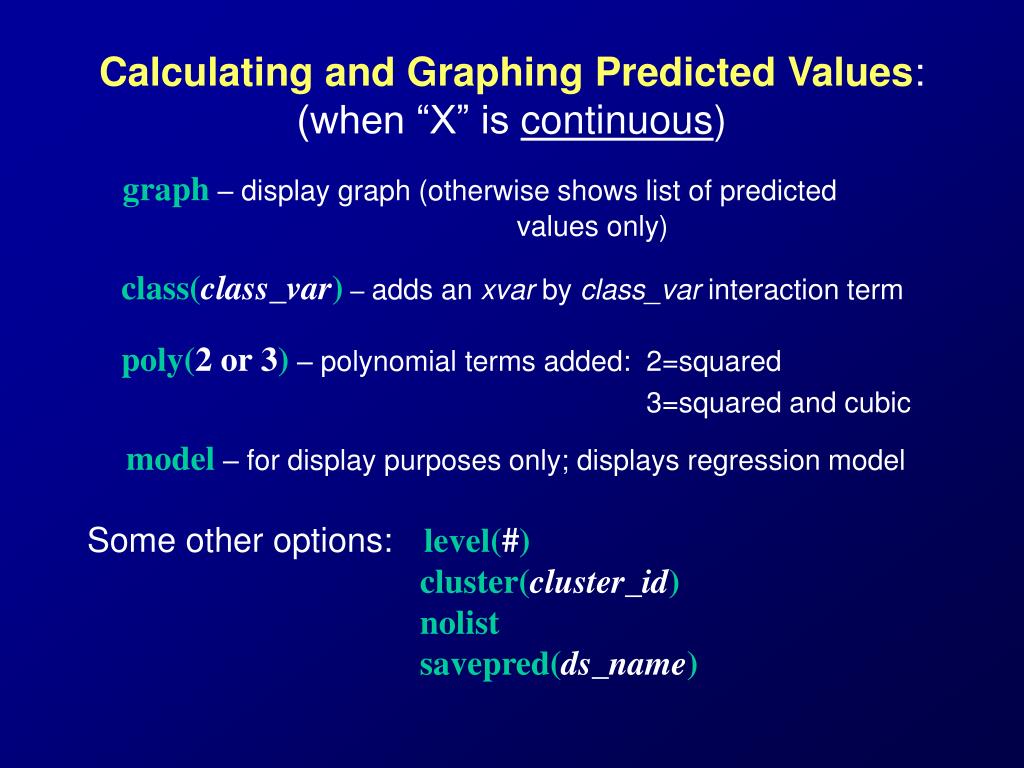 Calculating and Graphing Predicted Values:
(when “X” is continuous)

graph – display graph (otherwise shows list of predicted values only)

class(class_var) – adds an xvar by class_var interaction term

poly(2 or 3) – polynomial terms added: 2=squared
3=squared and cubic

model – for display purposes only; displays regression model

Some other options: level(#)
cluster(cluster_id)
nolist
savepred(ds_name)